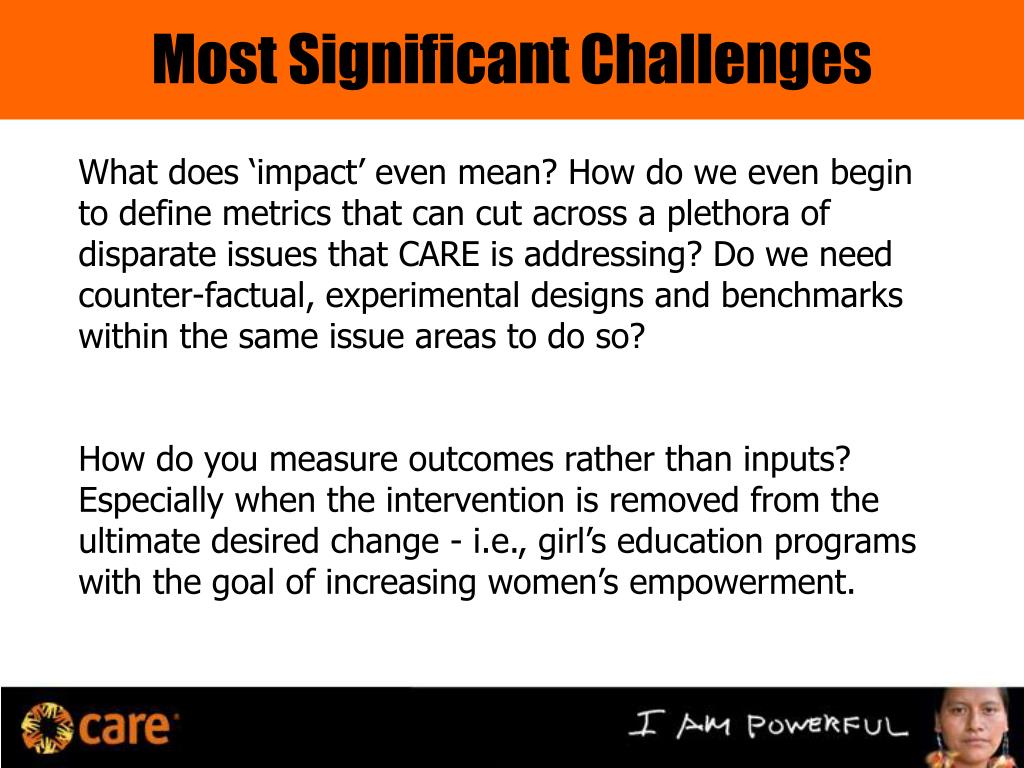 Most Significant Challenges

What does ‘impact’ even mean? How do we even begin to define metrics that can cut across a plethora of disparate issues that CARE is addressing? Do we need counter-factual, experimental designs and benchmarks within the same issue areas to do so?

How do you measure outcomes rather than inputs? Especially when the intervention is removed from the ultimate desired change - i.e., girl’s education programs with the goal of increasing women’s empowerment.

care

I AM POWERFUL